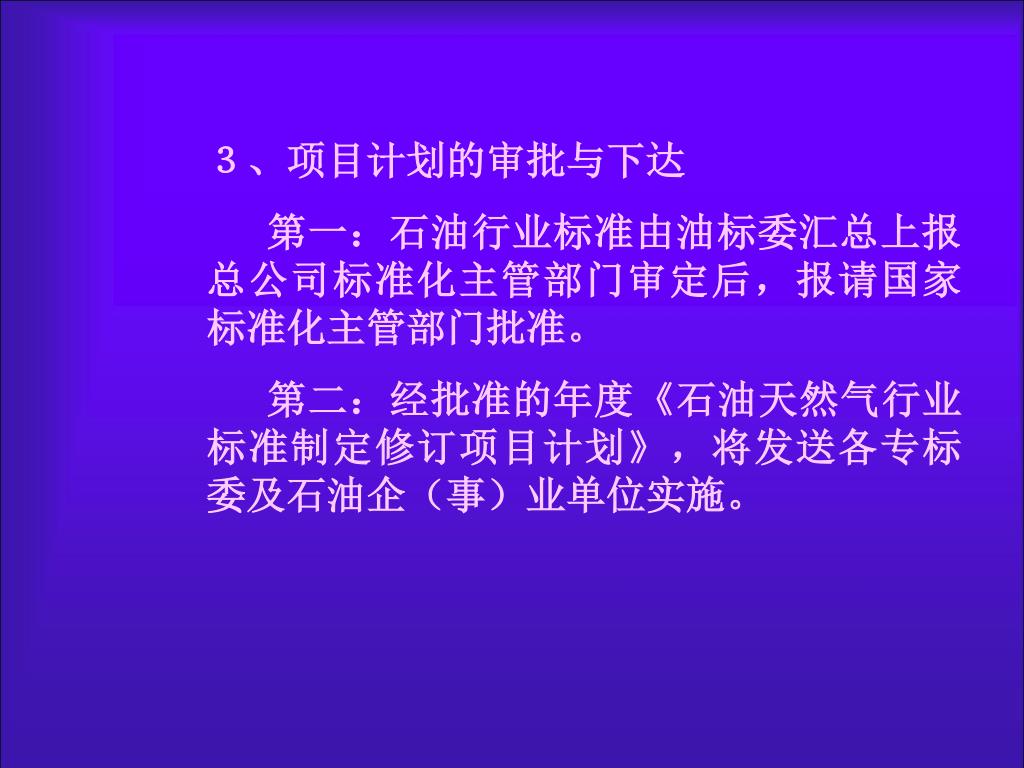 ３、项目计划的审批与下达

第一：石油行业标准由油标委汇总上报总公司标准化主管部门审定后，报请国家标准化主管部门批准。

第二：经批准的年度《石油天然气行业标准制定修订项目计划》，将发送各专标委及石油企（事）业单位实施。